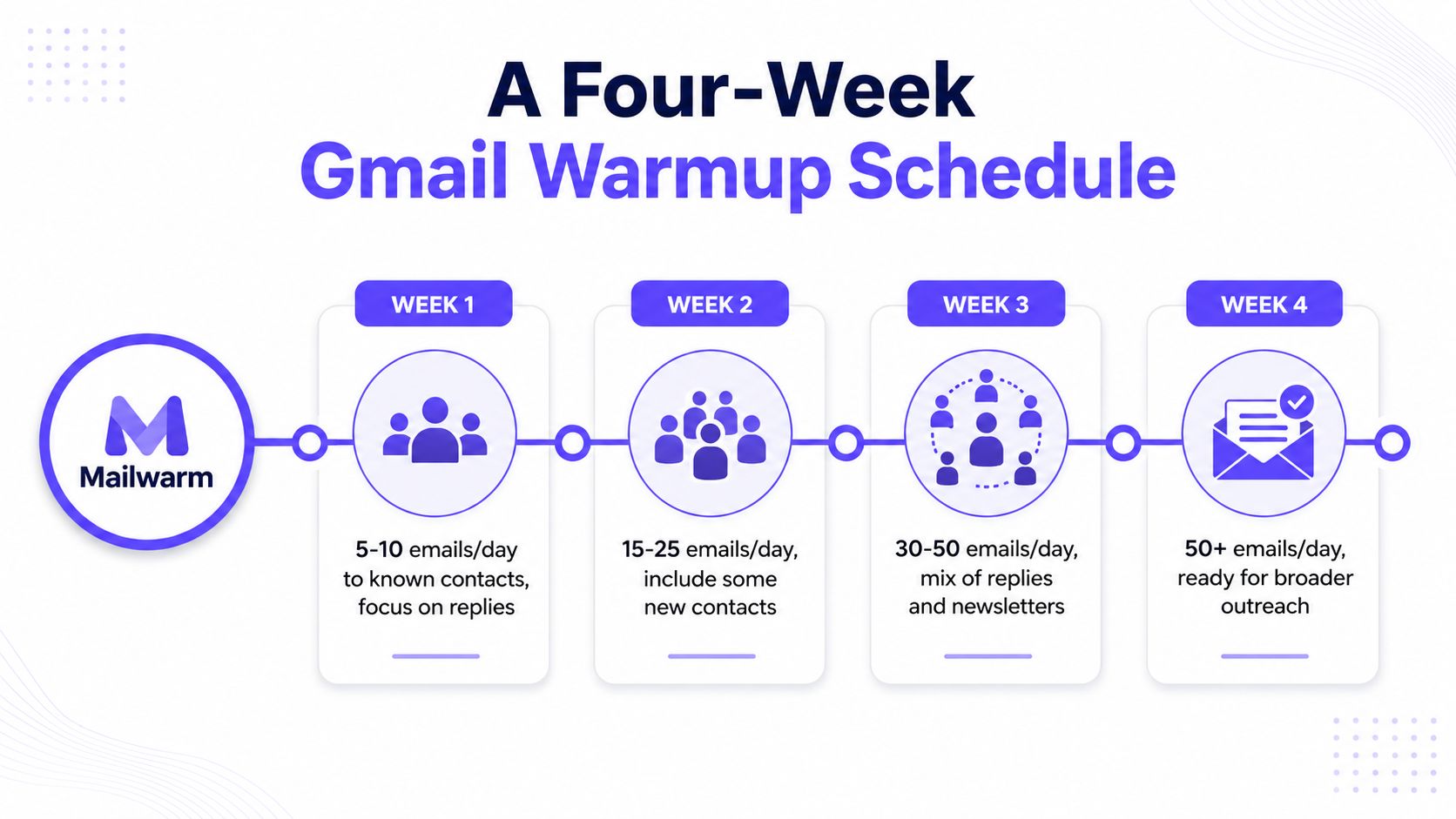 A Four-Week
Gmail Warmup Schedule

Mailwarm

WEEK 1

5-10 emails/day to known contacts, focus on replies

WEEK 2

15-25 emails/day, include some new contacts

WEEK 3

30-50 emails/day, mix of replies and newsletters

WEEK 4

50+ emails/day, ready for broader outreach